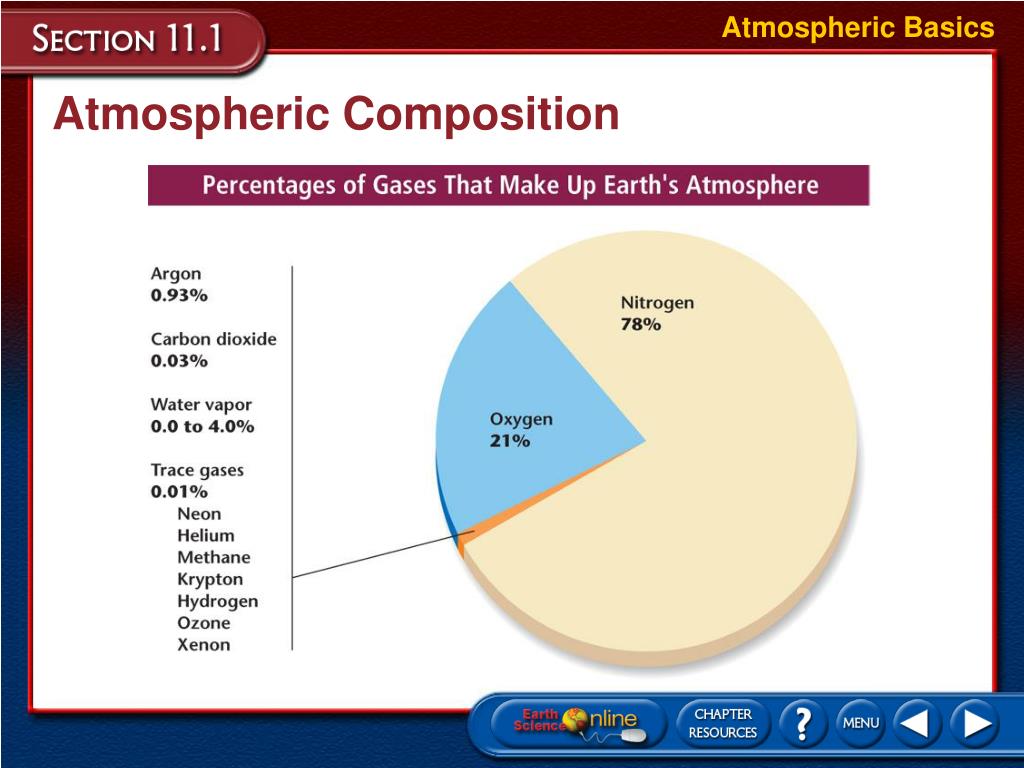 SECTION 11.1

Atmospheric Basics

Atmospheric Composition

Percentages of Gases That Make Up Earth's Atmosphere

Argon
0.93%

Carbon dioxide
0.03%

Water vapor
0.0 to 4.0%

Trace gases
0.01%
Neon
Helium
Methane
Krypton
Hydrogen
Ozone
Xenon

Nitrogen
78%

Oxygen
21%

Earth Science Online

CHAPTER RESOURCES

?

MENU